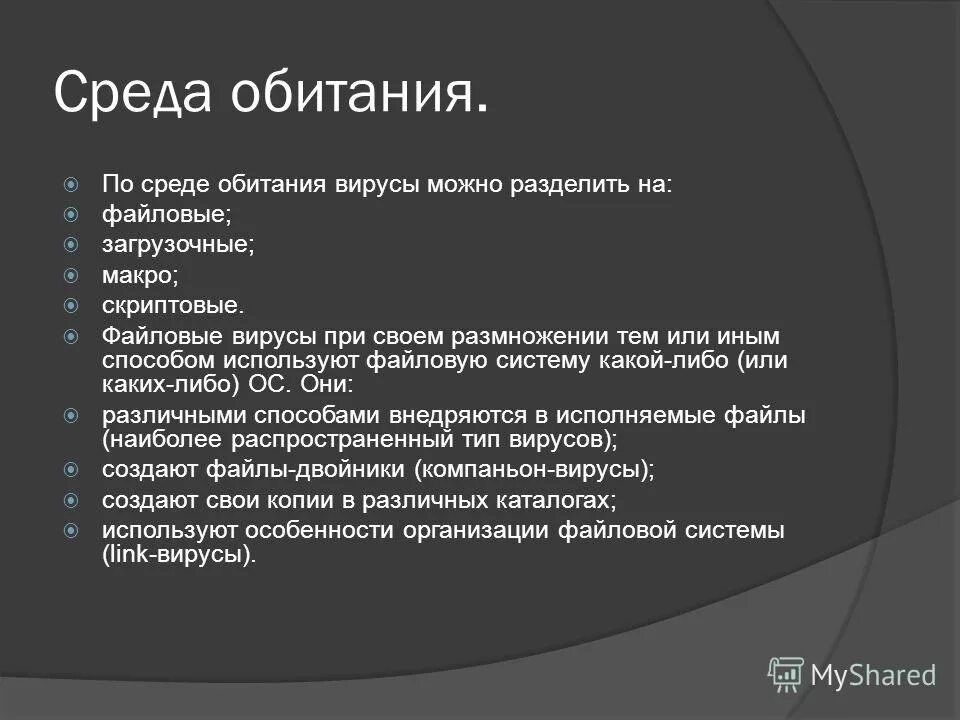 Среда обитания.

По среде обитания вирусы можно разделить на:
файловые;
загрузочные;
макро;
скриптовые.
Файловые вирусы при своем размножении тем или иным способом используют файловую систему какой-либо (или каких-либо) ОС. Они:
различными способами внедряются в исполняемые файлы (наиболее распространенный тип вирусов);
создают файлы-двойники (компаньон-вирусы);
создают свои копии в различных каталогах;
используют особенности организации файловой системы (link-вирусы).

MyShared